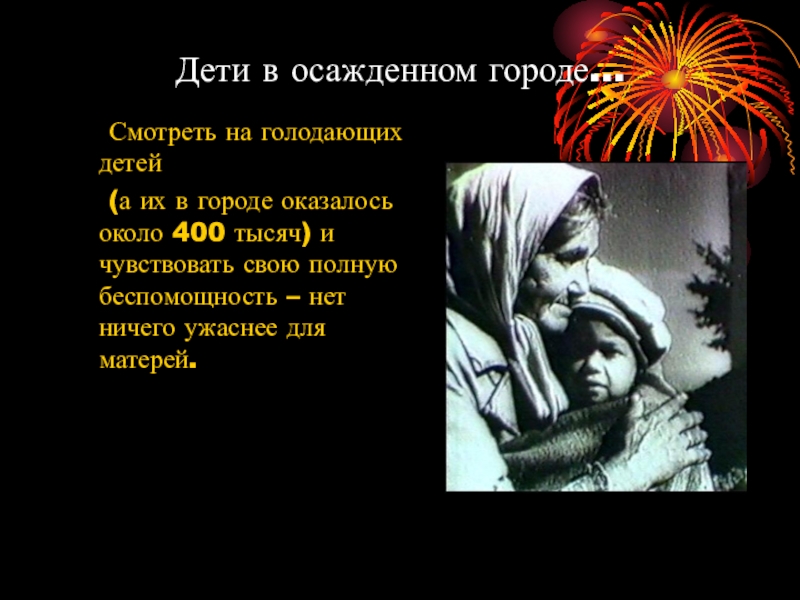 Дети в осажденном городе…

Смотреть на голодающих детей (а их в городе оказалось около 400 тысяч) и чувствовать свою полную беспомощность – нет ничего ужаснее для матерей.